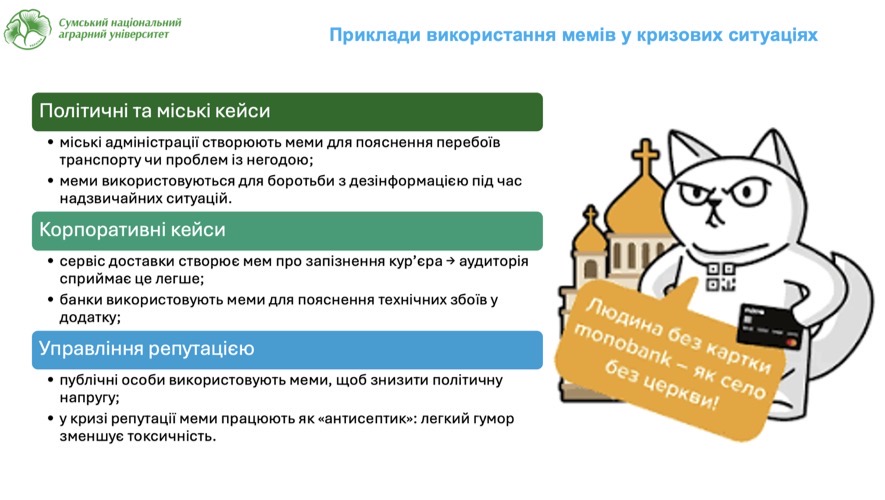 Сумський національний аграрний університет

Приклади використання мемів у кризових ситуаціях

Політичні та міські кейси

• міські адміністрації створюють меми для пояснення перебоїв транспорту чи проблем із негодою;
• меми використовуються для боротьби з дезінформацією під час надзвичайних ситуацій.

Корпоративні кейси

• сервіс доставки створює мем про запізнення кур'єра → аудиторія сприймає це легше;
• банки використовують меми для пояснення технічних збоїв у додатку;

Управління репутацією

• публічні особи використовують меми, щоб знизити політичну напругу;
• у кризі репутації меми працюють як «антисептик»: легкий гумор зменшує токсичність.

Людина без картки monobank – як село без церкви!